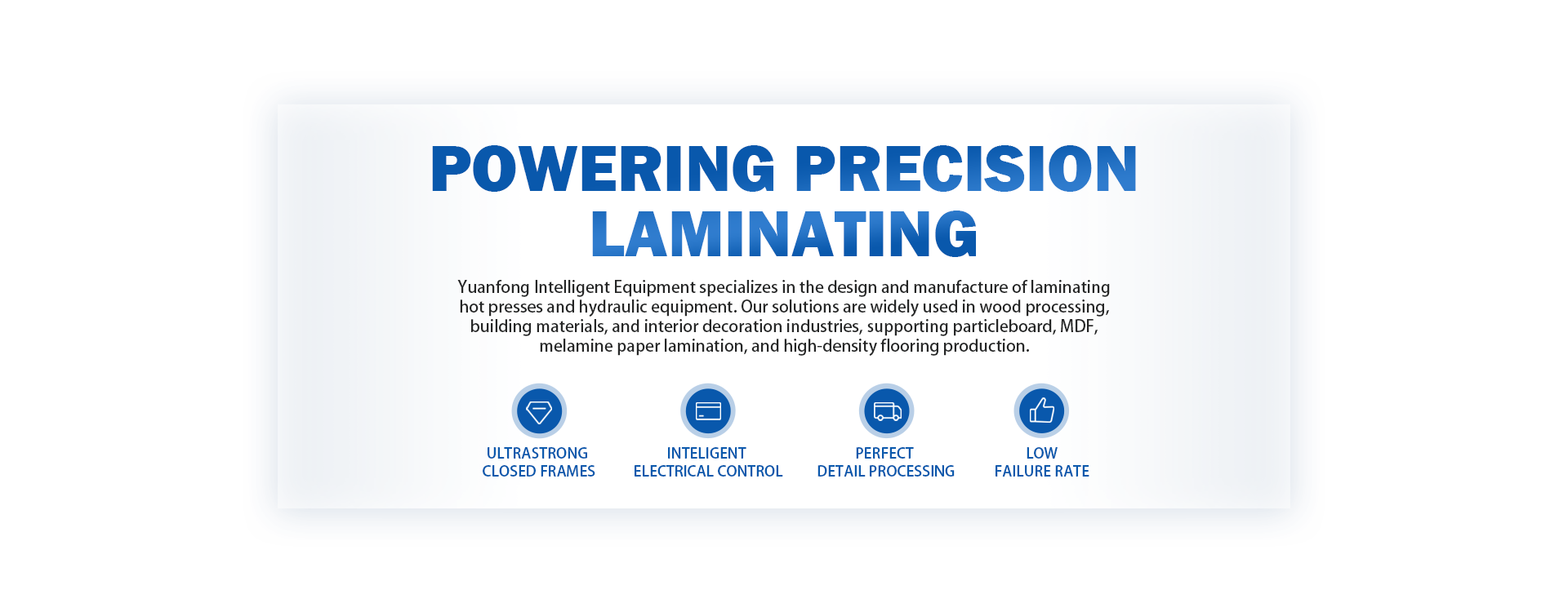 POWERING PRECISION LAMINATING

Yuanfong Intelligent Equipment specializes in the design and manufacture of laminating hot presses and hydraulic equipment. Our solutions are widely used in wood processing, building materials, and interior decoration industries, supporting particleboard, MDF, melamine paper lamination, and high-density flooring production.

ULTRASTRONG CLOSED FRAMES

INTELIGENT ELECTRICAL CONTROL

PERFECT DETAIL PROCESSING

LOW FAILURE RATE